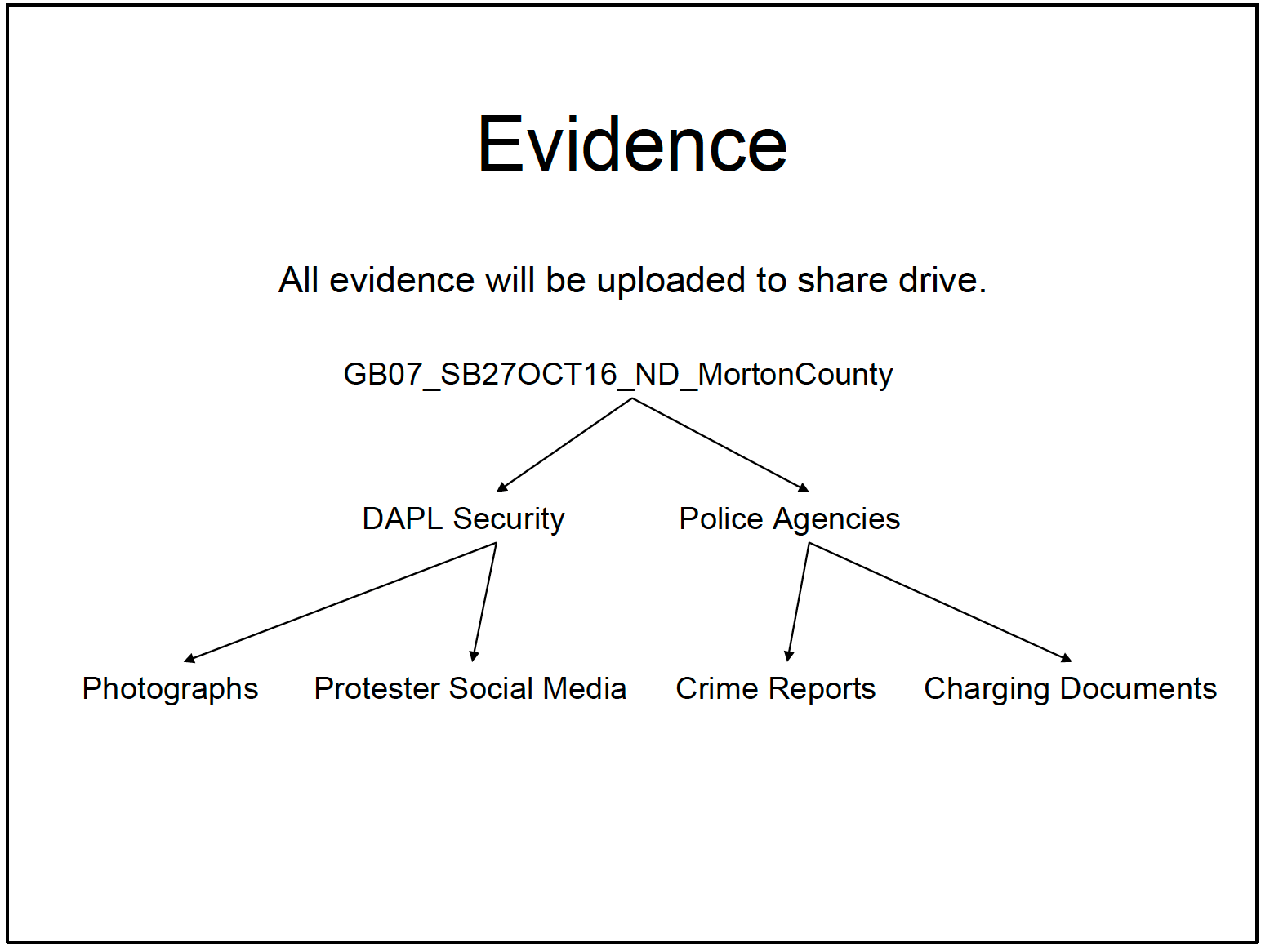 Evidence

All evidence will be uploaded to share drive.

GB07_SB27OCT16_ND_MortonCounty

DAPL Security

Police Agencies

Photographs

Protester Social Media

Crime Reports

Charging Documents